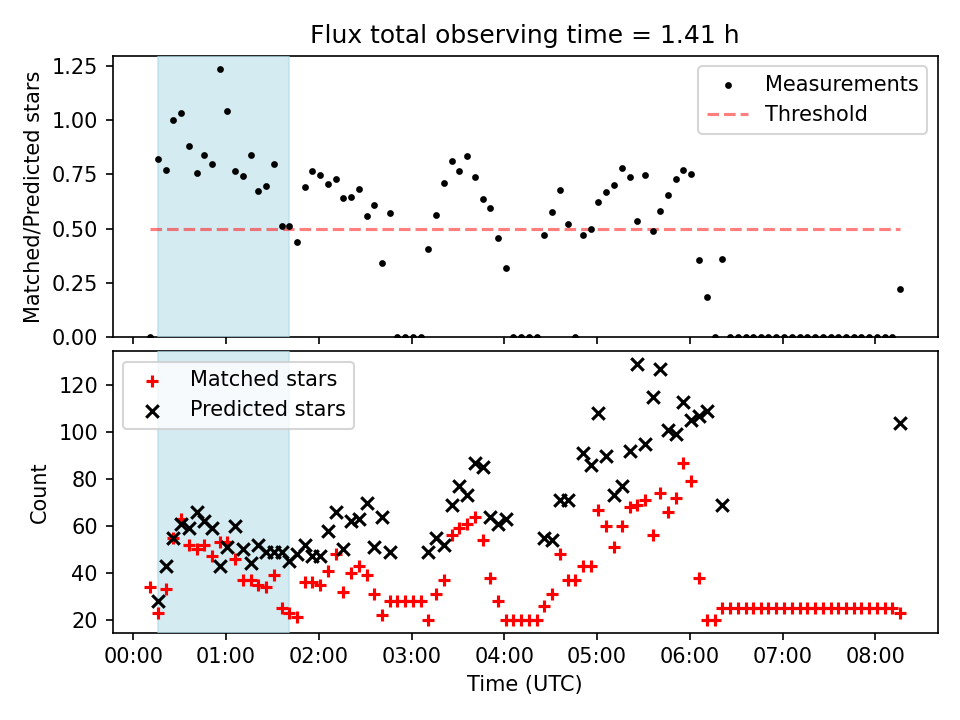 Flux total observing time = 1.41 h

Matched/Predicted stars

1.25
1.00
0.75
0.50
0.25
0.00

Measurements
Threshold

Count

120
100
80
60
40
20

Matched stars
Predicted stars

00:00 01:00 02:00 03:00 04:00 05:00 06:00 07:00 08:00

Time (UTC)